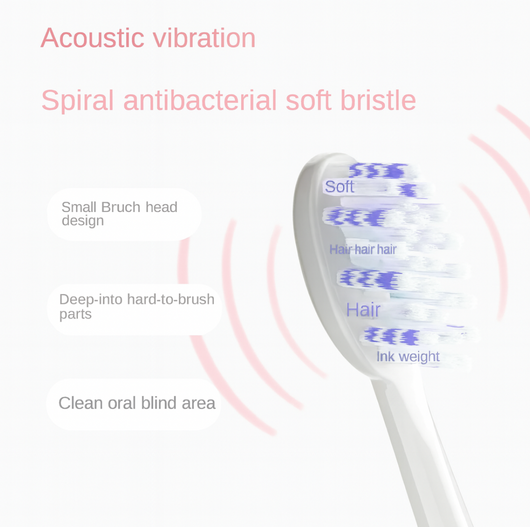 Acoustic vibration

Spiral antibacterial soft bristle

Small Bruch head design

Deep-into hard-to-brush parts

Clean oral blind area

Soft

Hair hair hair

Hair

Ink weight